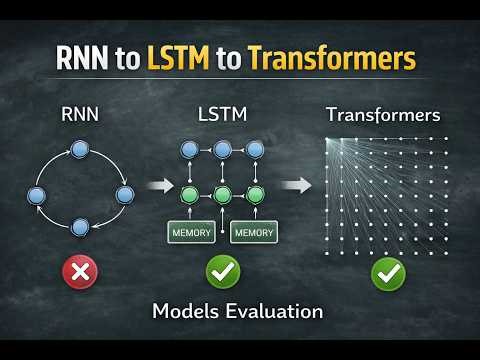 RNN to LSTM to Transformers

RNN

LSTM

Transformers

MEMORY

MEMORY

Models Evaluation